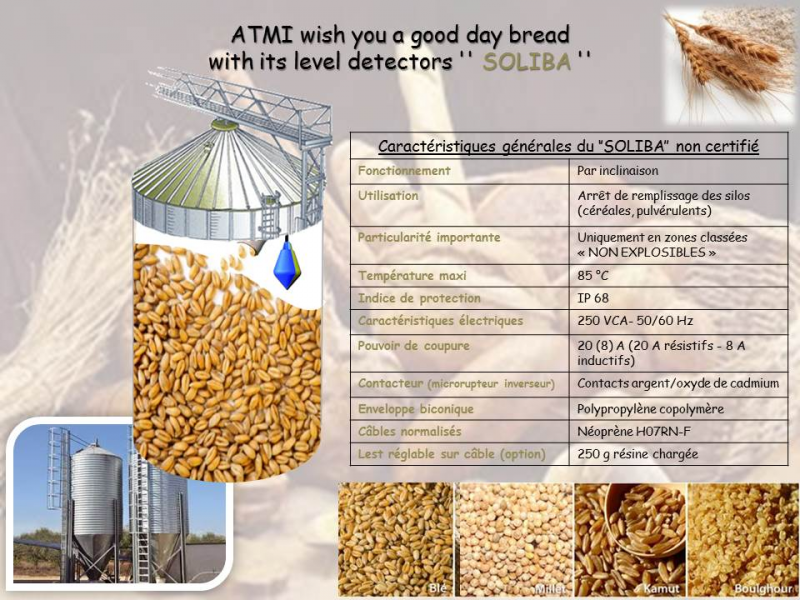 ATMI wish you a good day bread with its level detectors '' SOLIBA ''

| Caractéristiques générales du "SOLIBA" non certifié | |
|---|---|
| Fonctionnement | Par inclinaison |
| Utilisation | Arrêt de remplissage des silos (céréales, pulvérulents) |
| Particularité importante | Uniquement en zones classées « NON EXPLOSIBLES » |
| Température maxi | 85 °C |
| Indice de protection | IP 68 |
| Caractéristiques électriques | 250 VCA- 50/60 Hz |
| Pouvoir de coupure | 20 (8) A (20 A résistifs - 8 A inductifs) |
| Contacteur (microrupteur inverseur) | Contacts argent/oxyde de cadmium |
| Enveloppe biconique | Polypropylène copolymère |
| Câbles normalisés | Néoprène H07RN-F |
| Lest réglable sur câble (option) | 250 g résine chargée |

Blé

Millet

Kamut

Boulghour